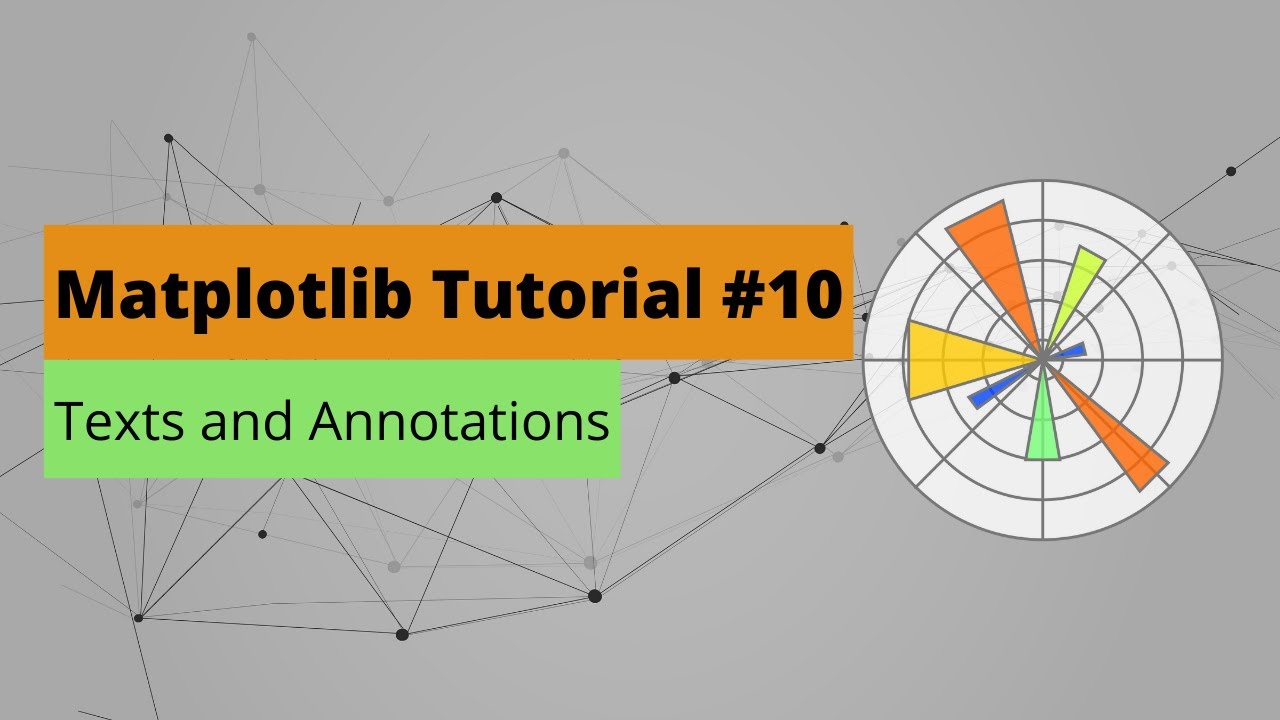 Matplotlib Tutorial #10

Texts and Annotations